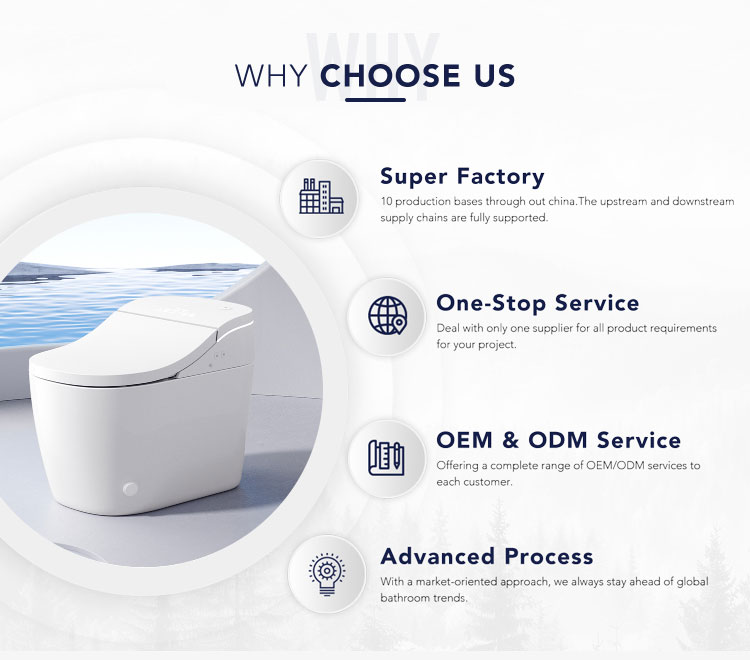 WHY

WHY CHOOSE US

Super Factory
10 production bases through out china.The upstream and downstream supply chains are fully supported.

One-Stop Service
Deal with only one supplier for all product requirements for your project.

OEM & ODM Service
Offering a complete range of OEM/ODM services to each customer.

Advanced Process
With a market-oriented approach, we always stay ahead of global bathroom trends.